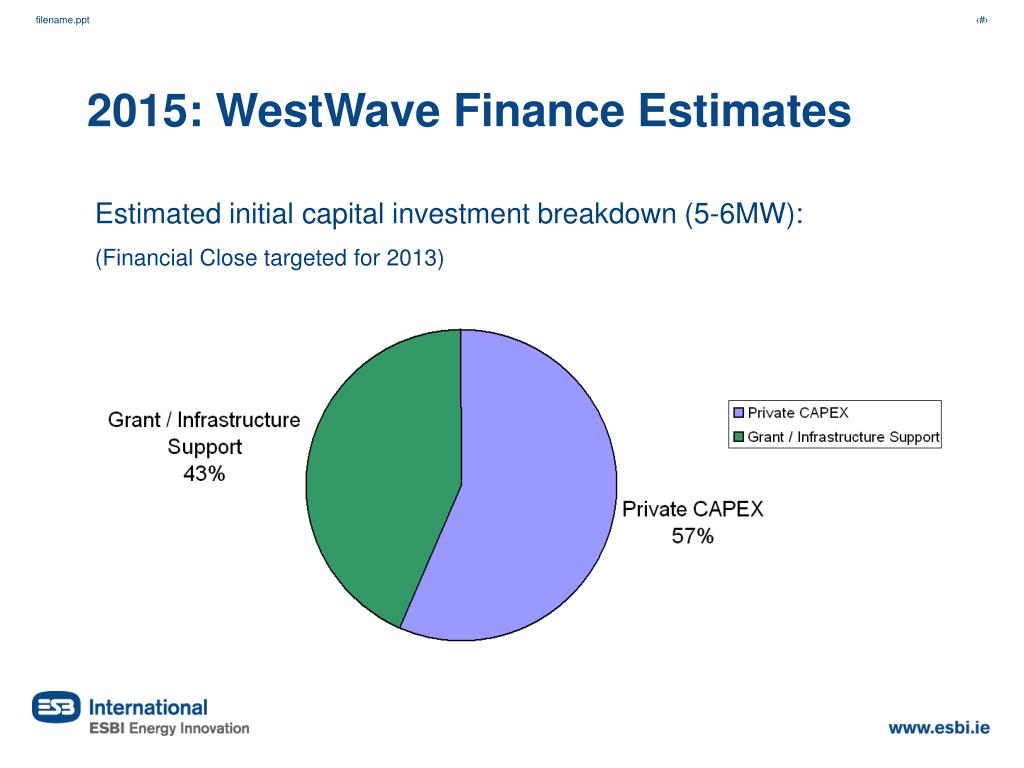 filename.ppt

‹#›

2015: WestWave Finance Estimates

Estimated initial capital investment breakdown (5-6MW):

(Financial Close targeted for 2013)

Grant / Infrastructure Support 43%

Private CAPEX 57%

Private CAPEX
Grant / Infrastructure Support

ESB International
ESBI Energy Innovation

www.esbi.ie